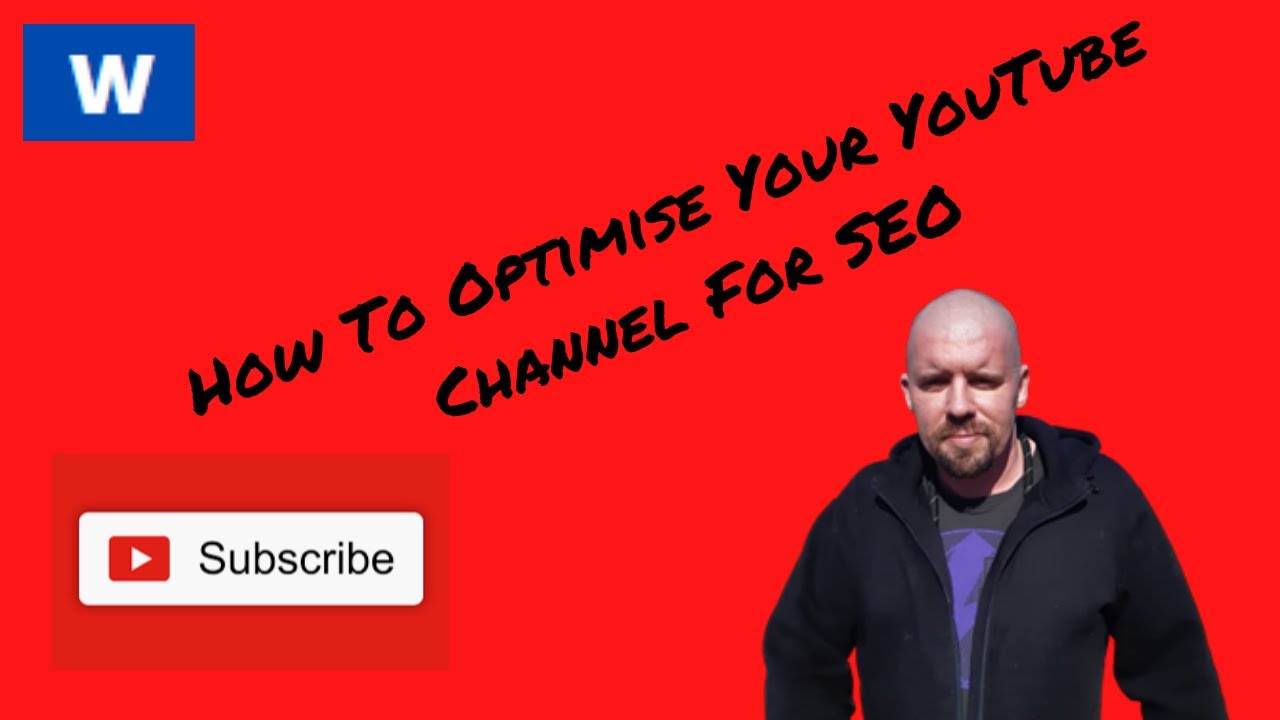 W

How To Optimise Your YouTube Channel For SEO

Subscribe